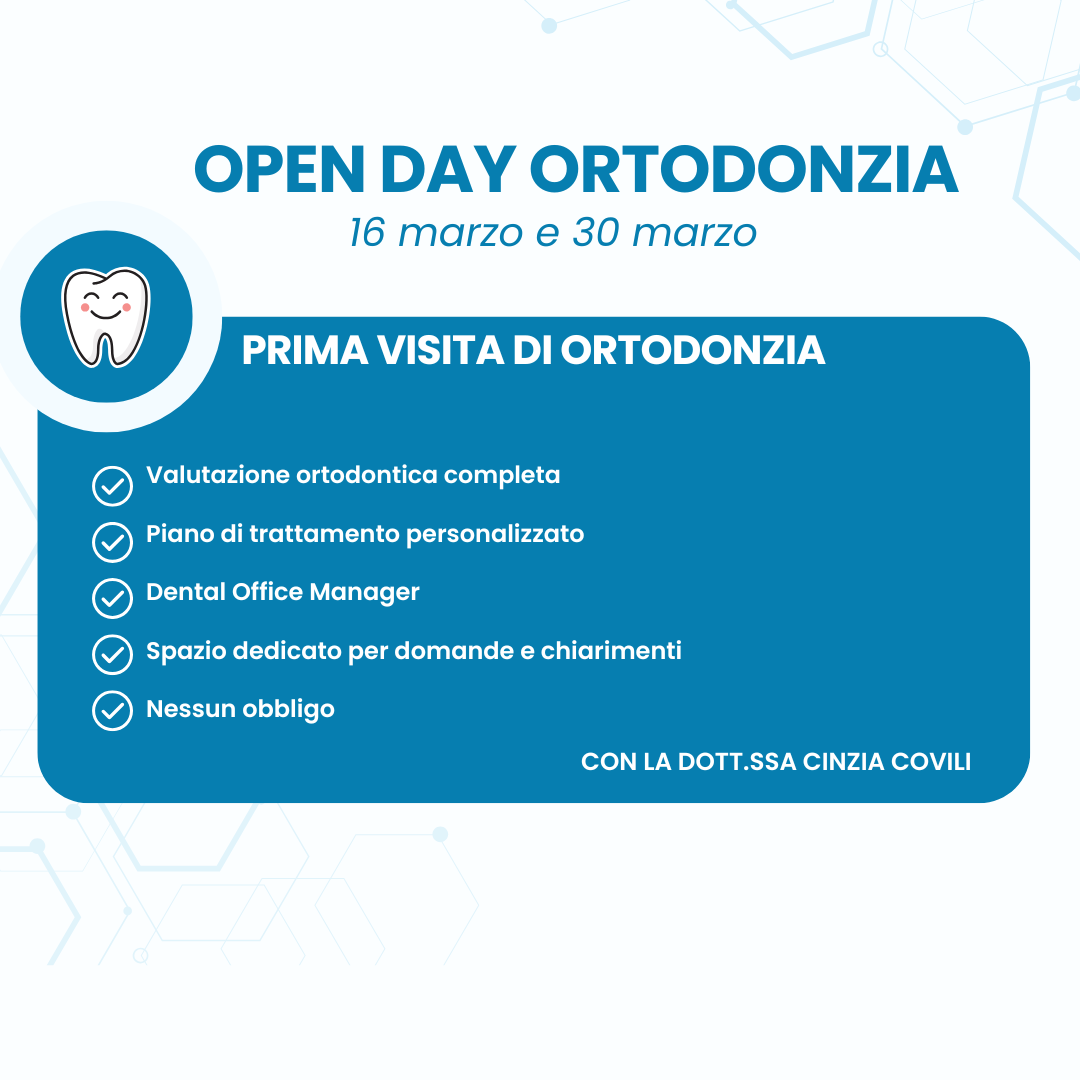 OPEN DAY ORTODONZIA
16 marzo e 30 marzo

PRIMA VISITA DI ORTODONZIA

Valutazione ortodontica completa

Piano di trattamento personalizzato

Dental Office Manager

Spazio dedicato per domande e chiarimenti

Nessun obbligo

CON LA DOTT.SSA CINZIA COVILI